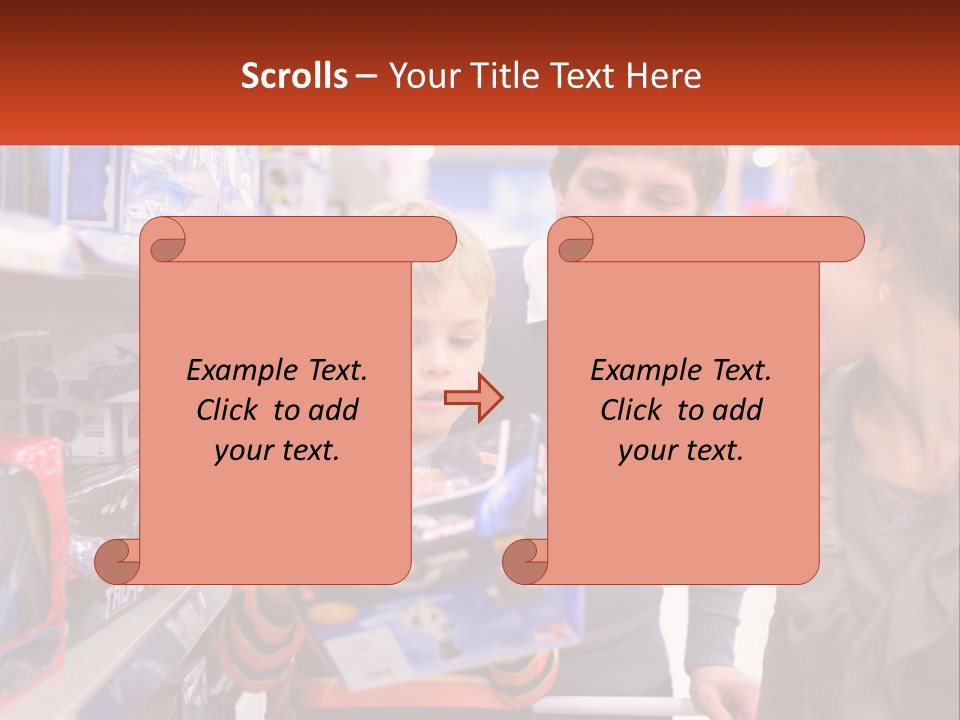 Scrolls – Your Title Text Here

Example Text. Click to add your text.

Example Text. Click to add your text.